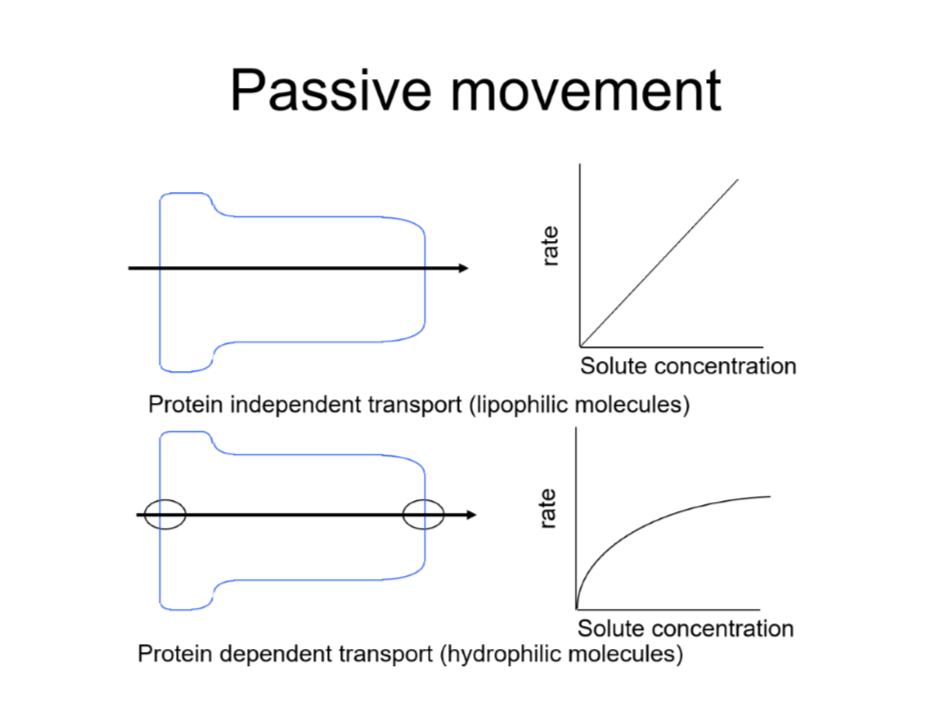 Passive movement

rate

Solute concentration

Protein independent transport (lipophilic molecules)

rate

Solute concentration

Protein dependent transport (hydrophilic molecules)